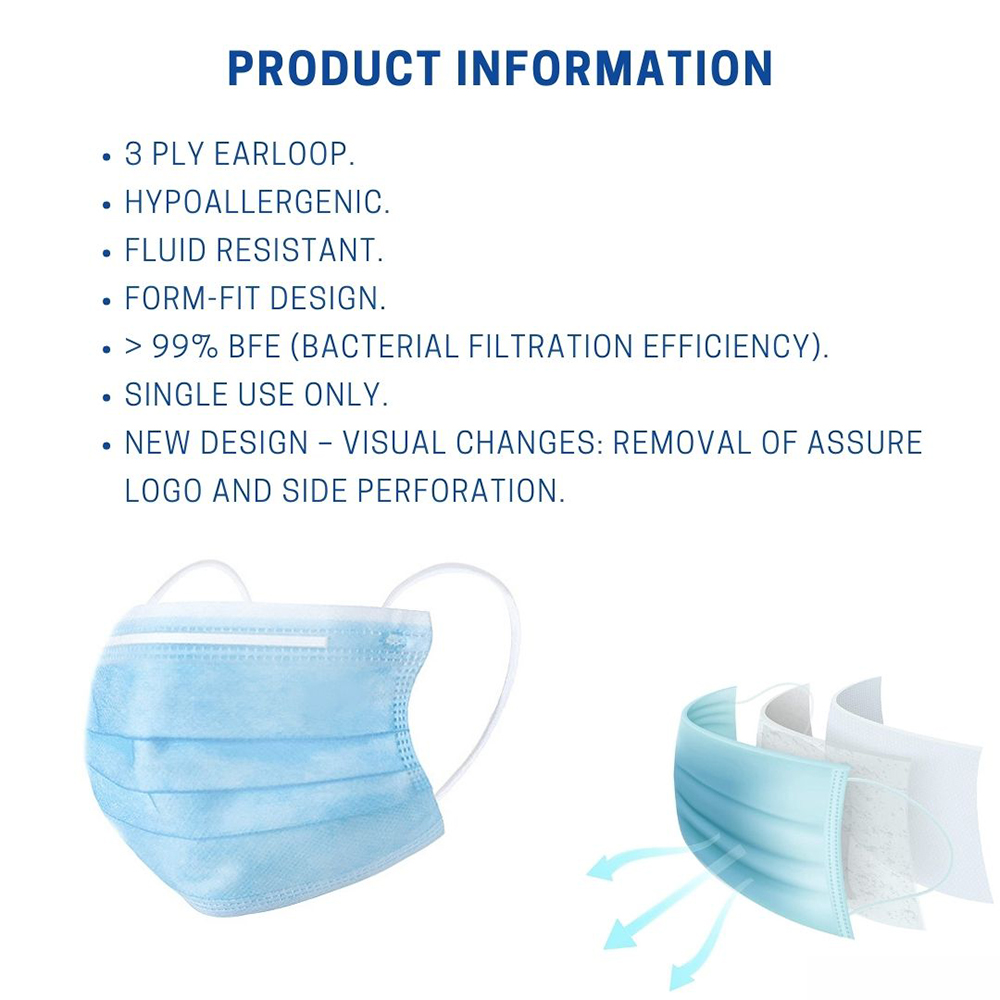 PRODUCT INFORMATION

• 3 PLY EARLOOP.
• HYPOALLERGENIC.
• FLUID RESISTANT.
• FORM-FIT DESIGN.
• > 99% BFE (BACTERIAL FILTRATION EFFICIENCY).
• SINGLE USE ONLY.
• NEW DESIGN – VISUAL CHANGES: REMOVAL OF ASSURE LOGO AND SIDE PERFORATION.